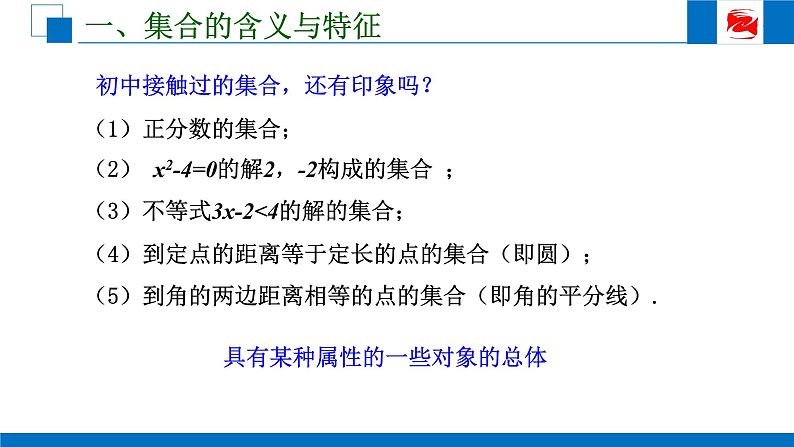 一、集合的含义与特征

初中接触过的集合，还有印象吗？

（1）正分数的集合；

（2） $x^2-4=0$的解$2$，$-2$构成的集合 ；

（3）不等式$3x-2<4$的解的集合；

（4）到定点的距离等于定长的点的集合（即圆）；

（5）到角的两边距离相等的点的集合（即角的平分线）.

具有某种属性的一些对象的总体